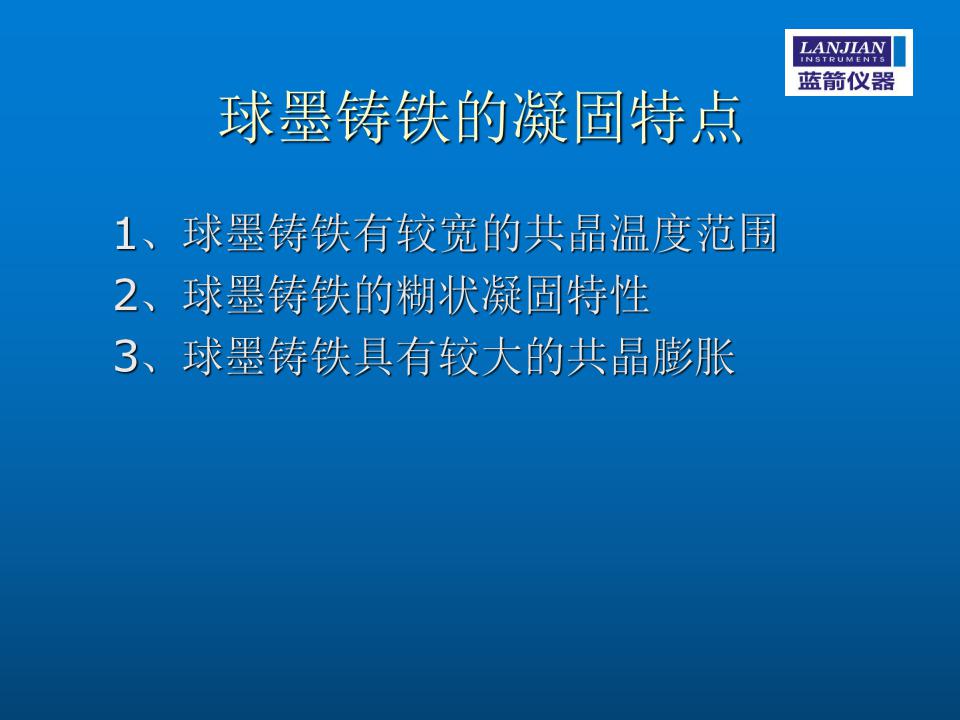 LANJIAN
INSTRUMENTS
蓝箭仪器

球墨铸铁的凝固特点

1、球墨铸铁有较宽的共晶温度范围
2、球墨铸铁的糊状凝固特性
3、球墨铸铁具有较大的共晶膨胀